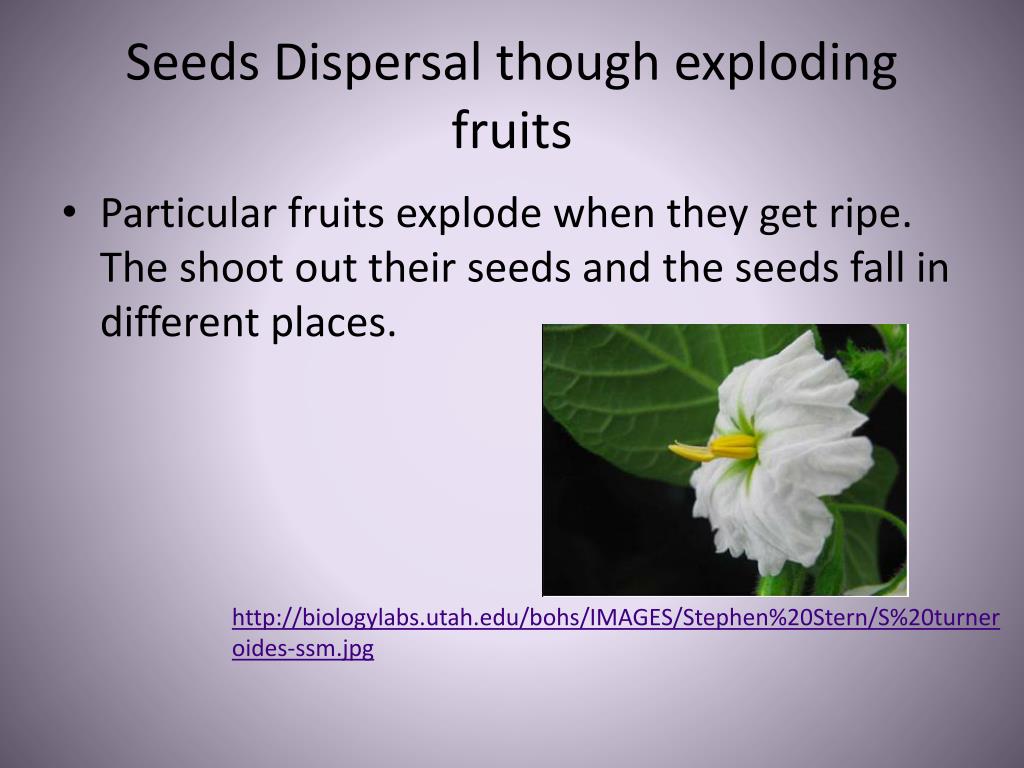 Seeds Dispersal though exploding fruits

• Particular fruits explode when they get ripe. The shoot out their seeds and the seeds fall in different places.

http://biologylabs.utah.edu/bohs/IMAGES/Stephen%20Stern/S%20turneroides-ssm.jpg